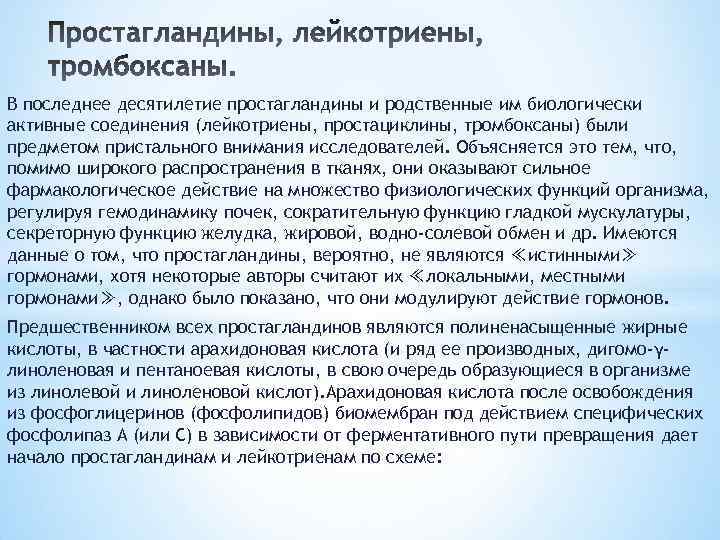 Простагландины, лейкотриены, тромбоксаны.

В последнее десятилетие простагландины и родственные им биологически активные соединения (лейкотриены, простациклины, тромбоксаны) были предметом пристального внимания исследователей. Объясняется это тем, что, помимо широкого распространения в тканях, они оказывают сильное фармакологическое действие на множество физиологических функций организма, регулируя гемодинамику почек, сократительную функцию гладкой мускулатуры, секреторную функцию желудка, жировой, водно-солевой обмен и др. Имеются данные о том, что простагландины, вероятно, не являются ≪истинными≫ гормонами, хотя некоторые авторы считают их ≪локальными, местными гормонами≫, однако было показано, что они модулируют действие гормонов.

Предшественником всех простагландинов являются полиненасыщенные жирные кислоты, в частности арахидоновая кислота (и ряд ее производных, дигомо-γ-линоленовая и пентаноевая кислоты, в свою очередь образующиеся в организме из линолевой и линоленовой кислот).Арахидоновая кислота после освобождения из фосфоглицеринов (фосфолипидов) биомембран под действием специфических фосфолипаз А (или С) в зависимости от ферментативного пути превращения дает начало простагландинам и лейкотриенам по схеме: